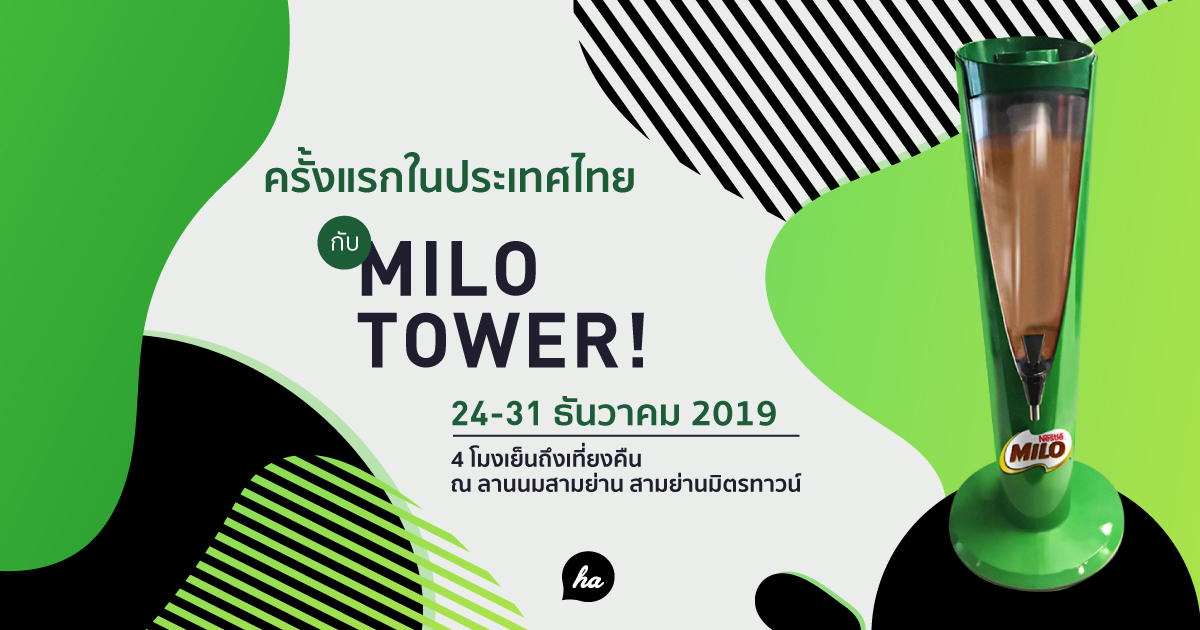 ครั้งแรกในประเทศไทย

กับ MILO TOWER!

24-31 ธันวาคม 2019

4 โมงเย็นถึงเที่ยงคืน
ณ ลานนมสามย่าน สามย่านมิตรทาวน์

Nestlé
MILO

ha